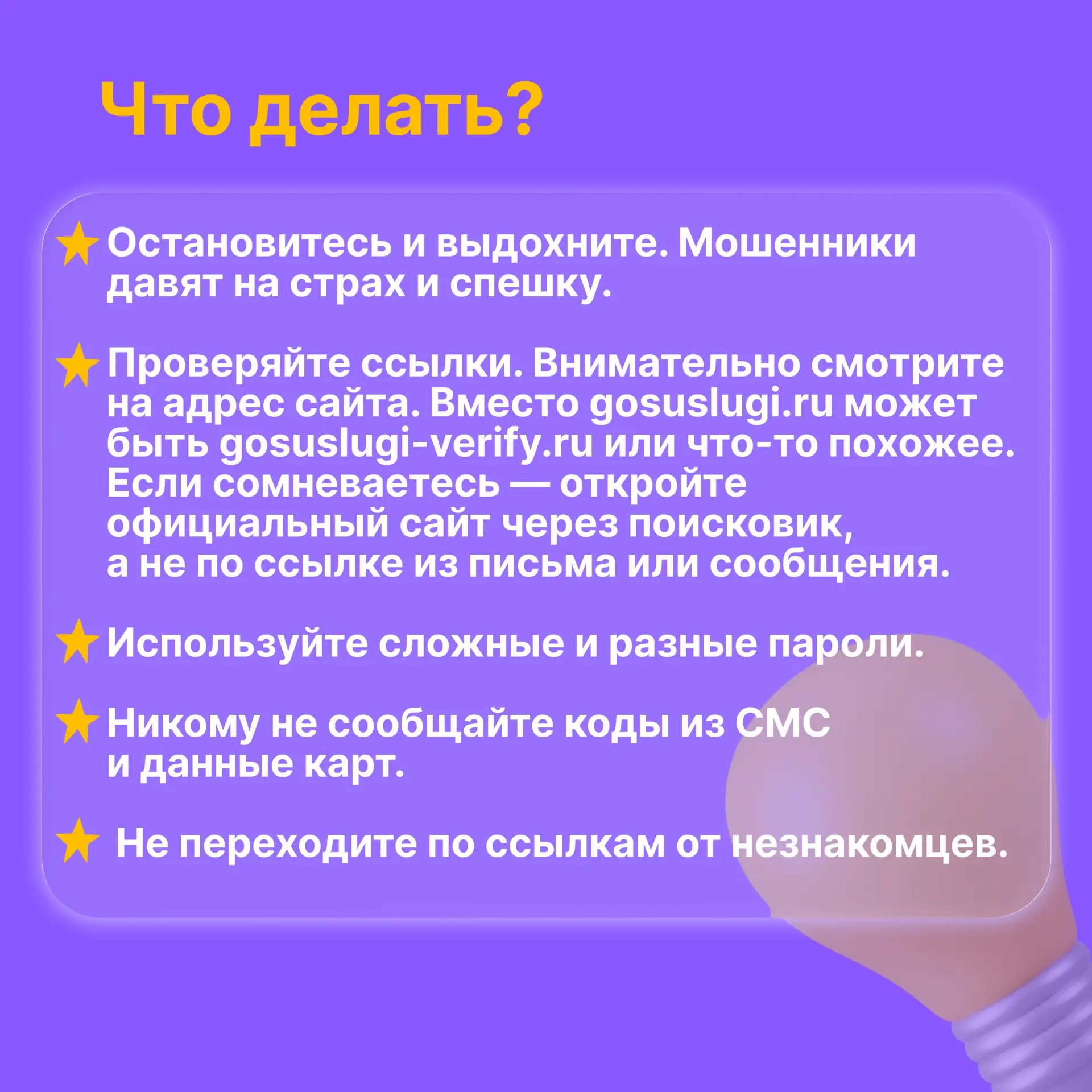 Что делать?

★ Остановитесь и выдохните. Мошенники давят на страх и спешку.

★ Проверяйте ссылки. Внимательно смотрите на адрес сайта. Вместо gosuslugi.ru может быть gosuslugi-verify.ru или что-то похожее. Если сомневаетесь — откройте официальный сайт через поисковик, а не по ссылке из письма или сообщения.

★ Используйте сложные и разные пароли.

★ Никому не сообщайте коды из СМС и данные карт.

★ Не переходите по ссылкам от незнакомцев.